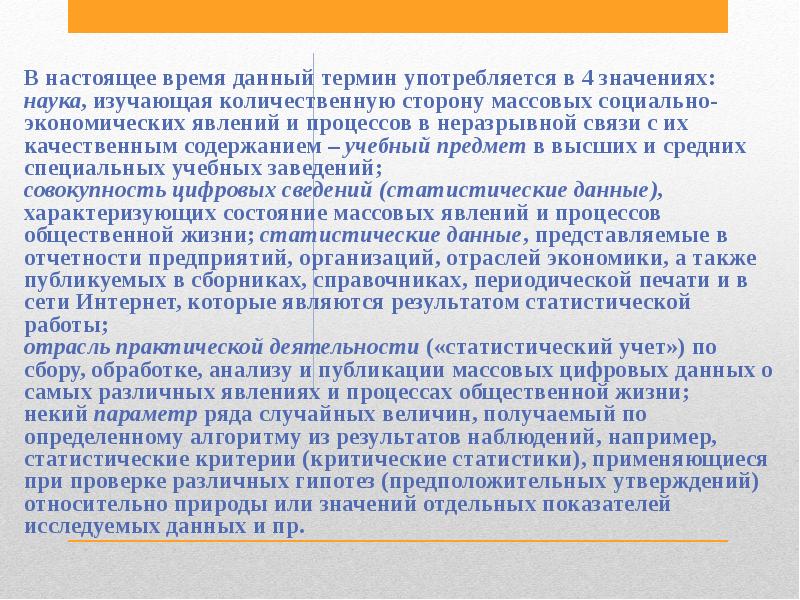 В настоящее время данный термин употребляется в 4 значениях: наука, изучающая количественную сторону массовых социально-экономических явлений и процессов в неразрывной связи с их качественным содержанием – учебный предмет в высших и средних специальных учебных заведений;
совокупность цифровых сведений (статистические данные), характеризующих состояние массовых явлений и процессов общественной жизни; статистические данные, представляемые в отчетности предприятий, организаций, отраслей экономики, а также публикуемых в сборниках, справочниках, периодической печати и в сети Интернет, которые являются результатом статистической работы;
отрасль практической деятельности («статистический учет») по сбору, обработке, анализу и публикации массовых цифровых данных о самых различных явлениях и процессах общественной жизни;
некий параметр ряда случайных величин, получаемый по определенному алгоритму из результатов наблюдений, например, статистические критерии (критические статистики), применяющиеся при проверке различных гипотез (предположительных утверждений) относительно природы или значений отдельных показателей исследуемых данных и пр.